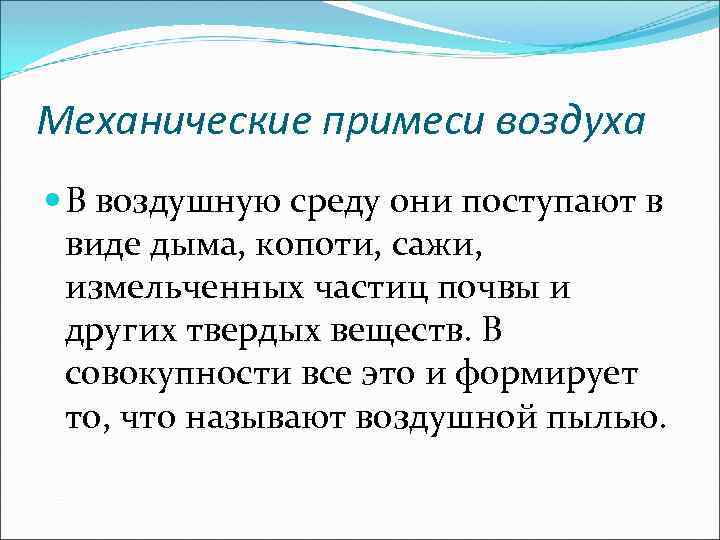 Механические примеси воздуха

В воздушную среду они поступают в виде дыма, копоти, сажи, измельченных частиц почвы и других твердых веществ. В совокупности все это и формирует то, что называют воздушной пылью.